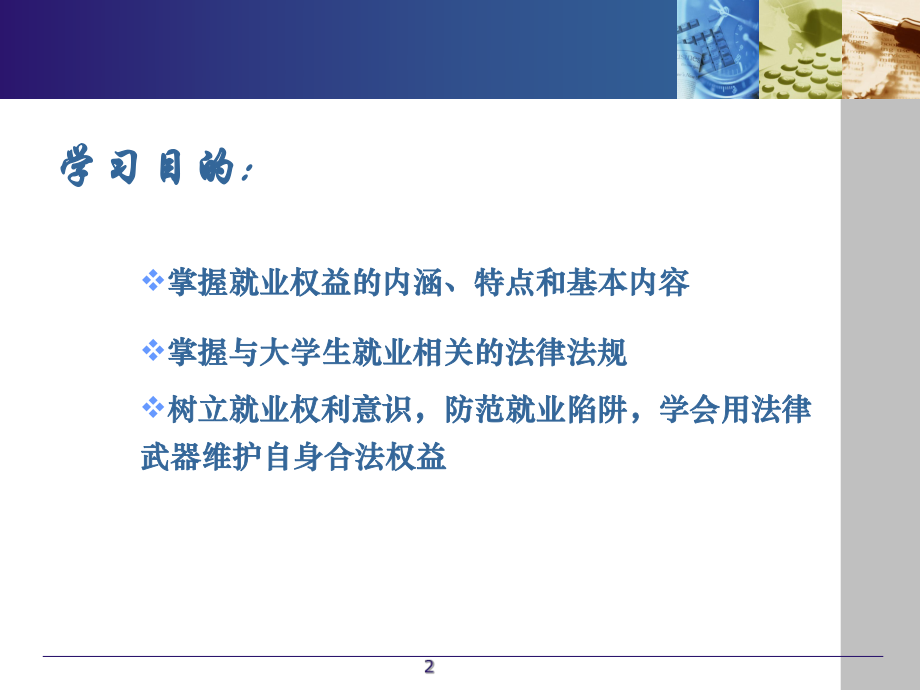 学习目的：

❖掌握就业权益的内涵、特点和基本内容

❖掌握与大学生就业相关的法律法规

❖树立就业权利意识，防范就业陷阱，学会用法律武器维护自身合法权益

2